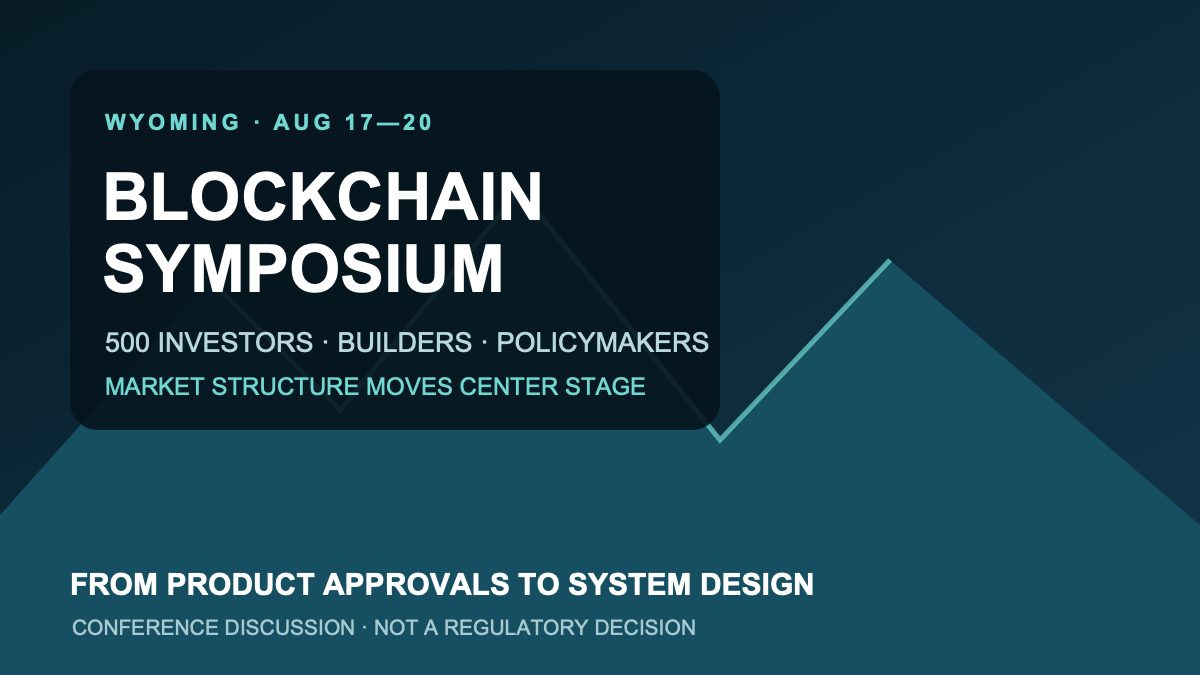 WYOMING · AUG 17—20

BLOCKCHAIN SYMPOSIUM

500 INVESTORS · BUILDERS · POLICYMAKERS

MARKET STRUCTURE MOVES CENTER STAGE

FROM PRODUCT APPROVALS TO SYSTEM DESIGN

CONFERENCE DISCUSSION · NOT A REGULATORY DECISION